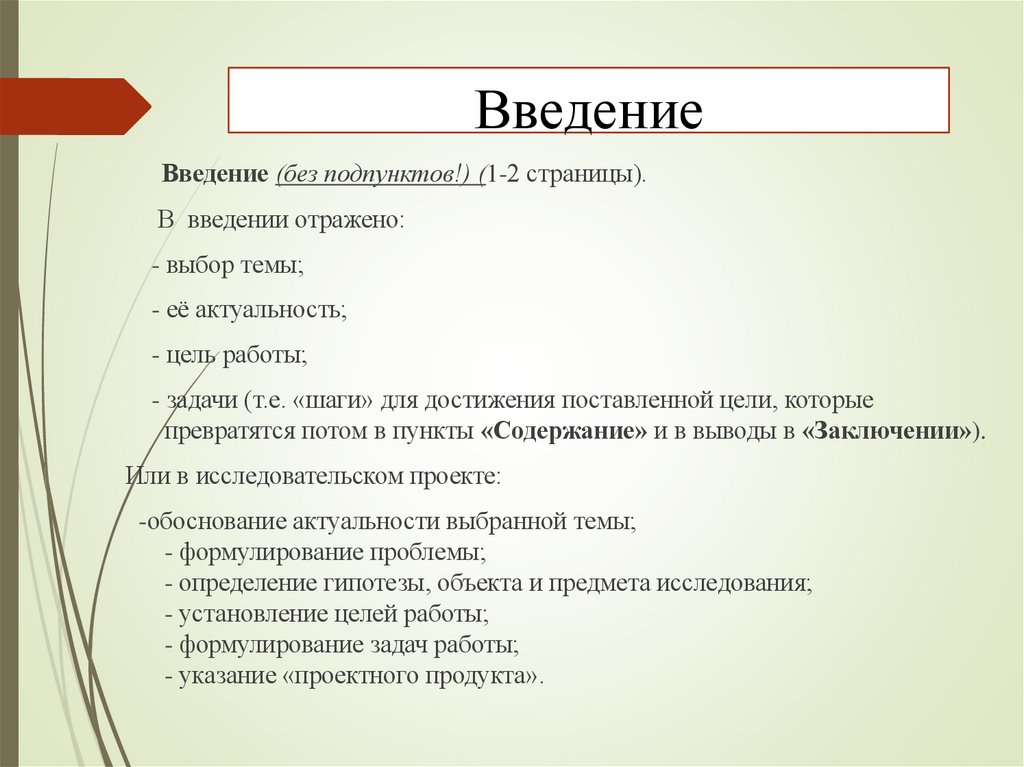 Введение

Введение (без подпунктов!) (1-2 страницы).

В введении отражено:

- выбор темы;

- её актуальность;

- цель работы;

- задачи (т.е. «шаги» для достижения поставленной цели, которые превратятся потом в пункты «Содержание» и в выводы в «Заключении»).

Или в исследовательском проекте:

-обоснование актуальности выбранной темы;
- формулирование проблемы;
- определение гипотезы, объекта и предмета исследования;
- установление целей работы;
- формулирование задач работы;
- указание «проектного продукта».